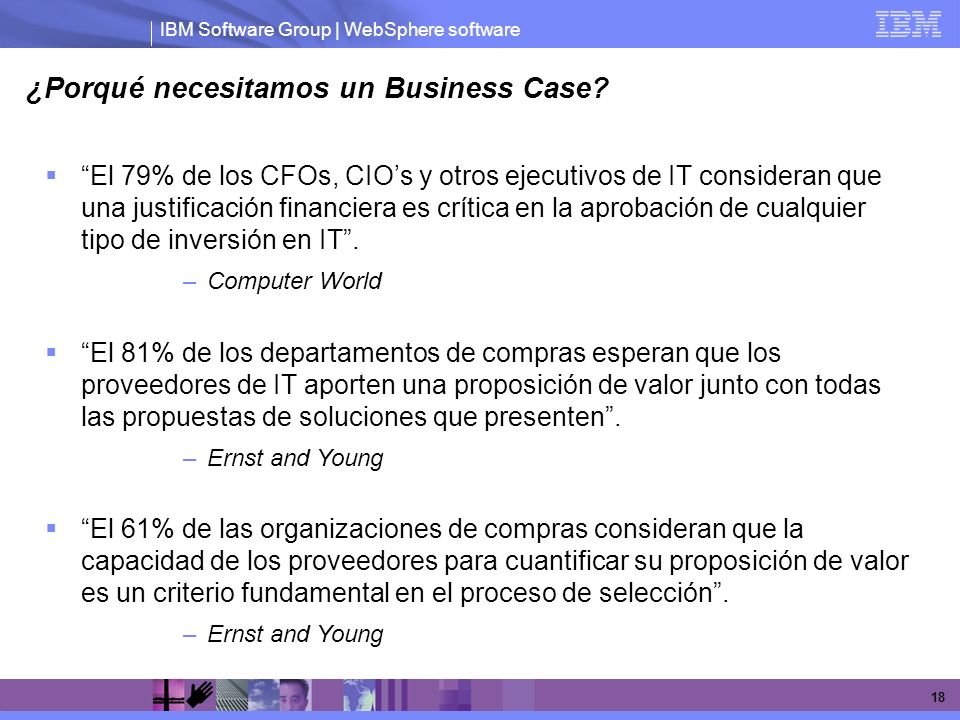 IBM Software Group | WebSphere software

IBM

¿Porqué necesitamos un Business Case?

▪ “El 79% de los CFOs, CIO’s y otros ejecutivos de IT consideran que una justificación financiera es crítica en la aprobación de cualquier tipo de inversión en IT”.

– Computer World

▪ “El 81% de los departamentos de compras esperan que los proveedores de IT aporten una proposición de valor junto con todas las propuestas de soluciones que presenten”.

– Ernst and Young

▪ “El 61% de las organizaciones de compras consideran que la capacidad de los proveedores para cuantificar su proposición de valor es un criterio fundamental en el proceso de selección”.

– Ernst and Young

18